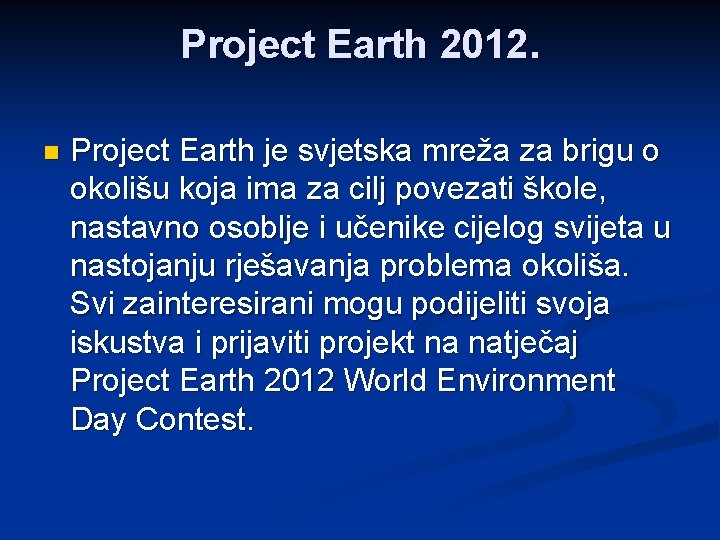 Project Earth 2012.

Project Earth je svjetska mreža za brigu o okolišu koja ima za cilj povezati škole, nastavno osoblje i učenike cijelog svijeta u nastojanju rješavanja problema okoliša. Svi zainteresirani mogu podijeliti svoja iskustva i prijaviti projekt na natječaj Project Earth 2012 World Environment Day Contest.